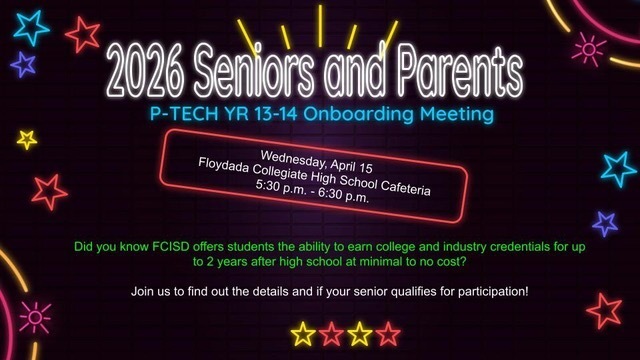 2026 Seniors and Parents
P-TECH YR 13-14 Onboarding Meeting

Wednesday, April 15
Floydada Collegiate High School Cafeteria
5:30 p.m. - 6:30 p.m.

Did you know FCISD offers students the ability to earn college and industry credentials for up to 2 years after high school at minimal to no cost?

Join us to find out the details and if your senior qualifies for participation!